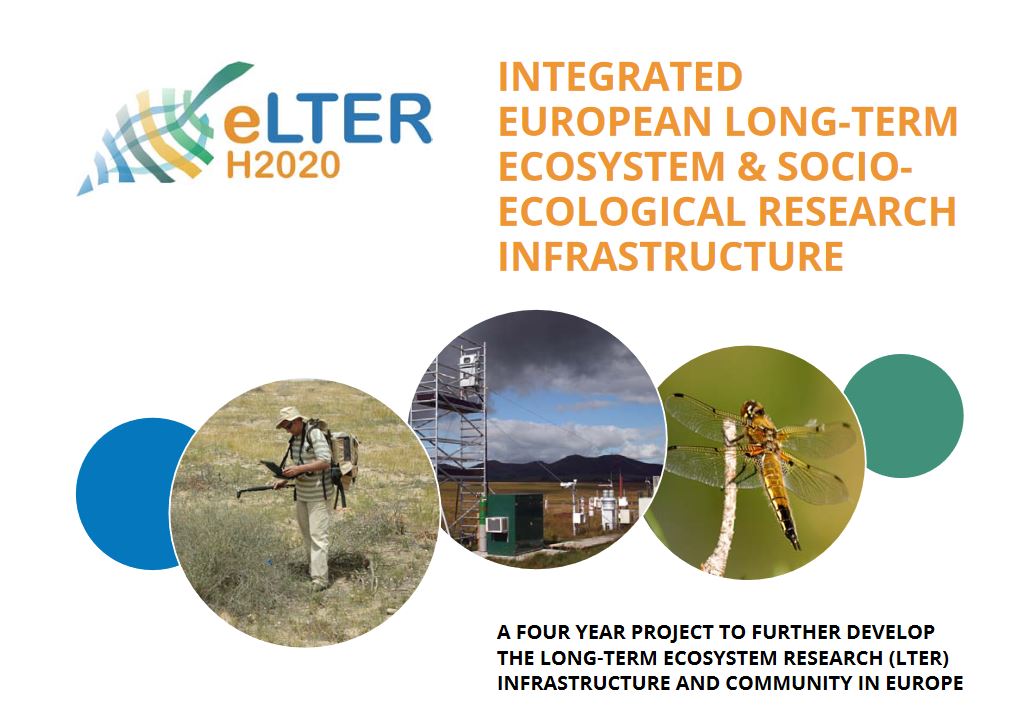 eLTER
H2020

INTEGRATED EUROPEAN LONG-TERM ECOSYSTEM & SOCIO-ECOLOGICAL RESEARCH INFRASTRUCTURE

A FOUR YEAR PROJECT TO FURTHER DEVELOP THE LONG-TERM ECOSYSTEM RESEARCH (LTER) INFRASTRUCTURE AND COMMUNITY IN EUROPE